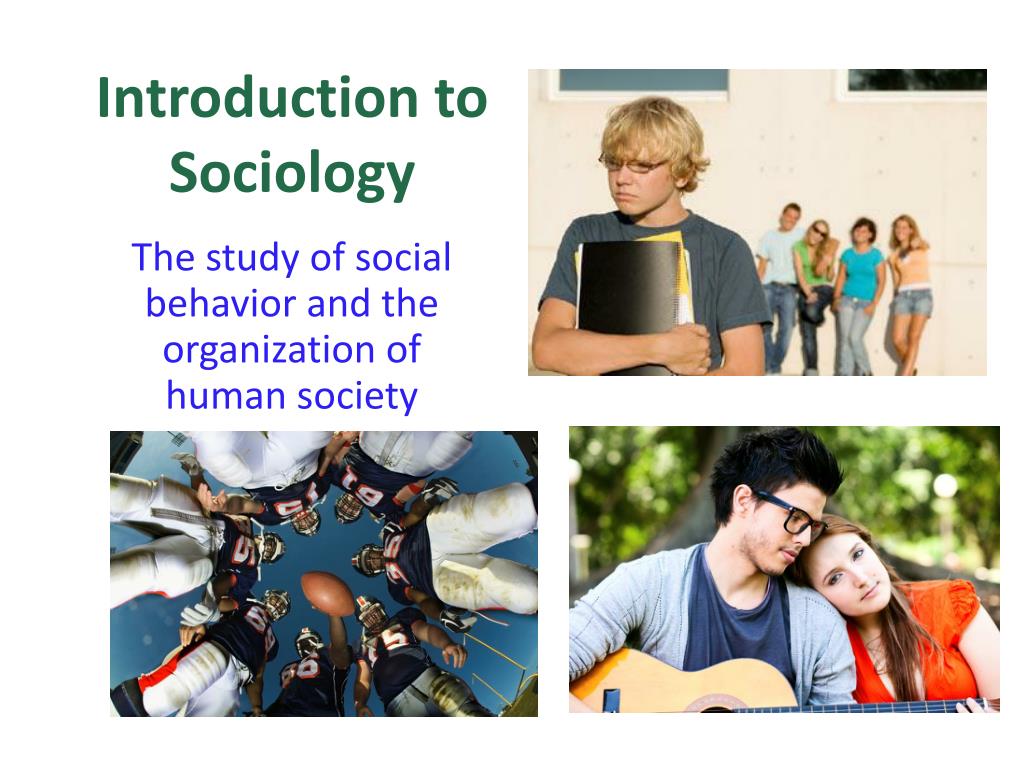 Introduction to Sociology

The study of social behavior and the organization of human society